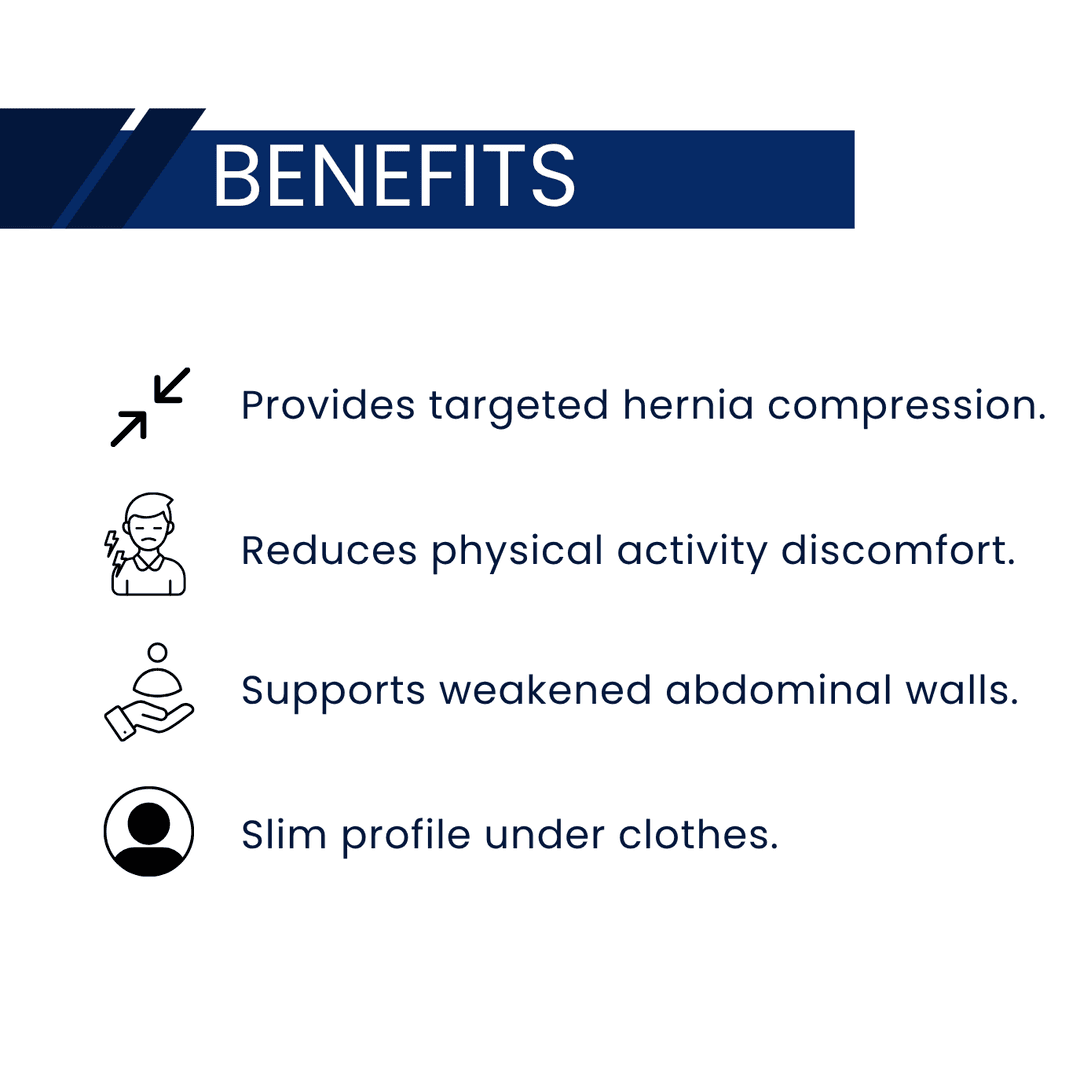 BENEFITS

Provides targeted hernia compression.

Reduces physical activity discomfort.

Supports weakened abdominal walls.

Slim profile under clothes.